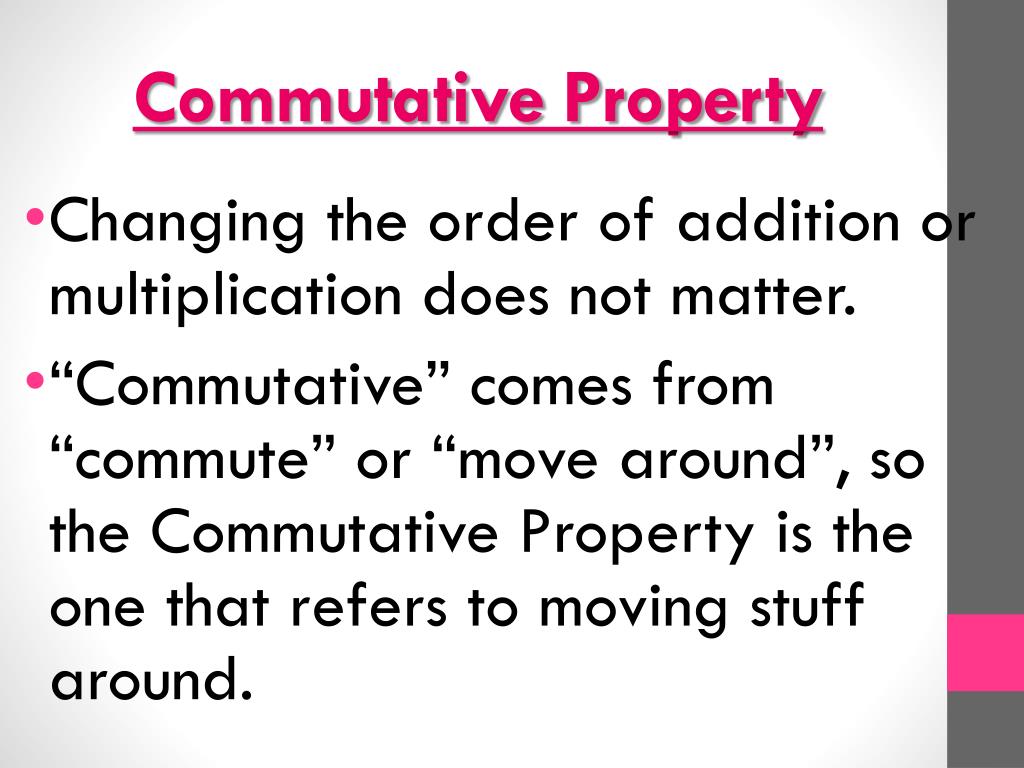 Commutative Property

•Changing the order of addition or multiplication does not matter.

•“Commutative” comes from “commute” or “move around”, so the Commutative Property is the one that refers to moving stuff around.